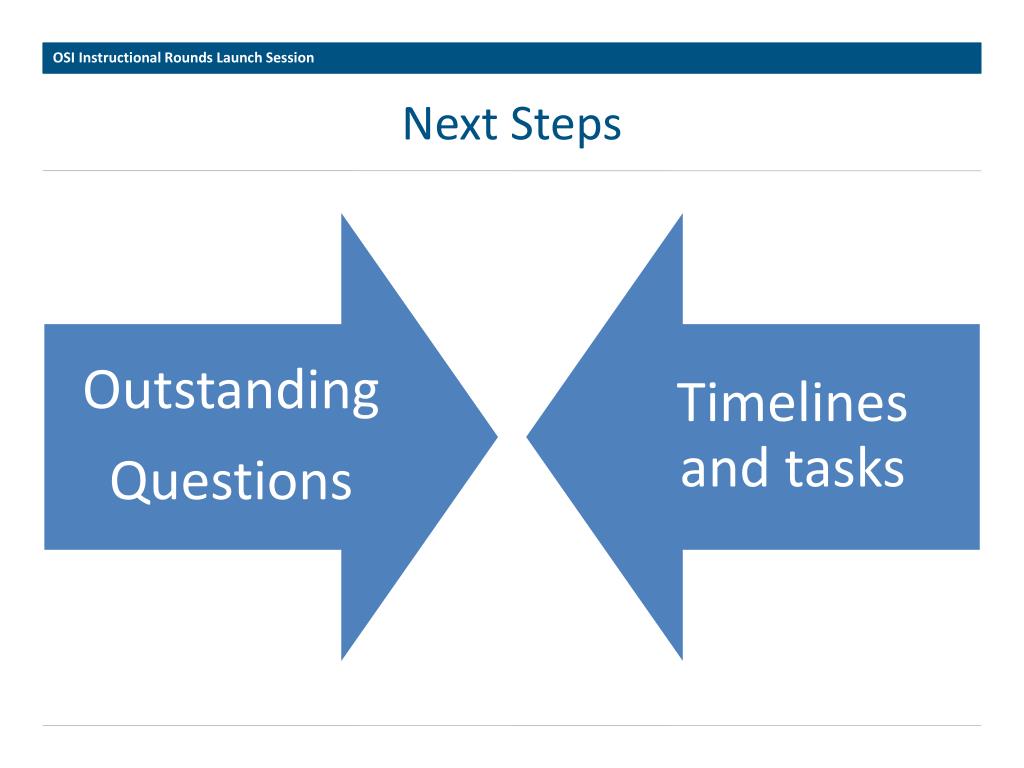 OSI Instructional Rounds Launch Session

Next Steps

Outstanding Questions

Timelines and tasks